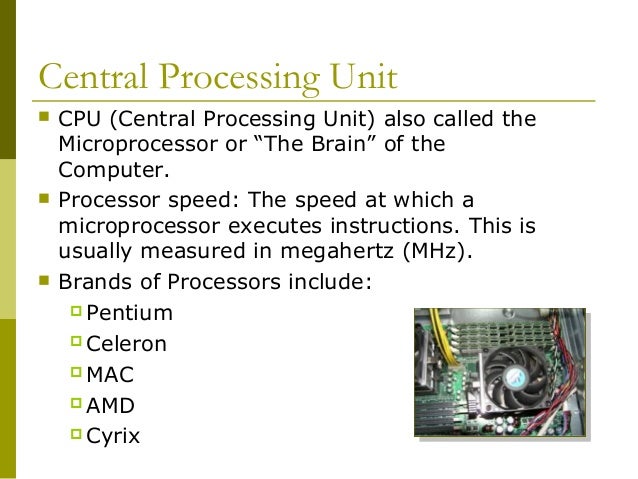 Central Processing Unit

CPU (Central Processing Unit) also called the Microprocessor or “The Brain” of the Computer.

Processor speed: The speed at which a microprocessor executes instructions. This is usually measured in megahertz (MHz).

Brands of Processors include:

Pentium

Celeron

MAC

AMD

Cyrix